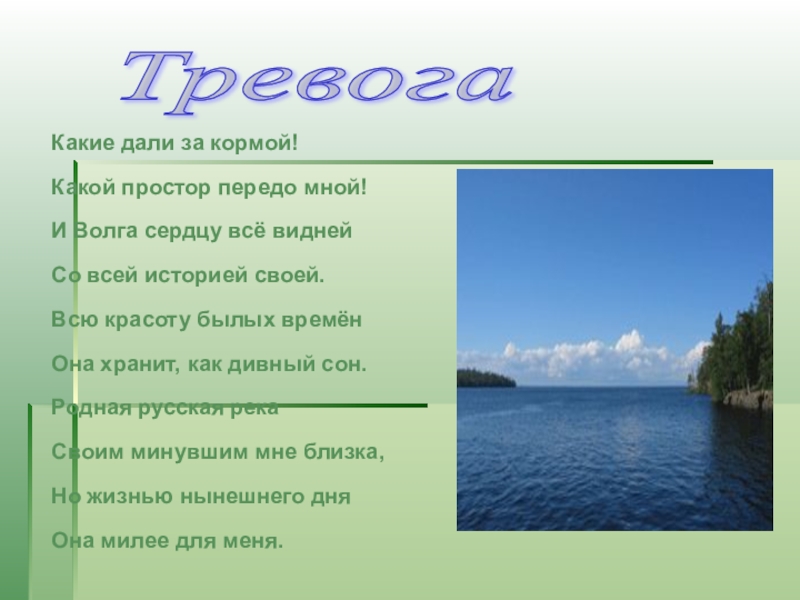 Тревога

Какие дали за кормой!

Какой простор передо мной!

И Волга сердцу всё видней

Со всей историей своей.

Всю красоту былых времён

Она хранит, как дивный сон.

Родная русская река

Своим минувшим мне близка,

Но жизнью нынешнего дня

Она милее для меня.